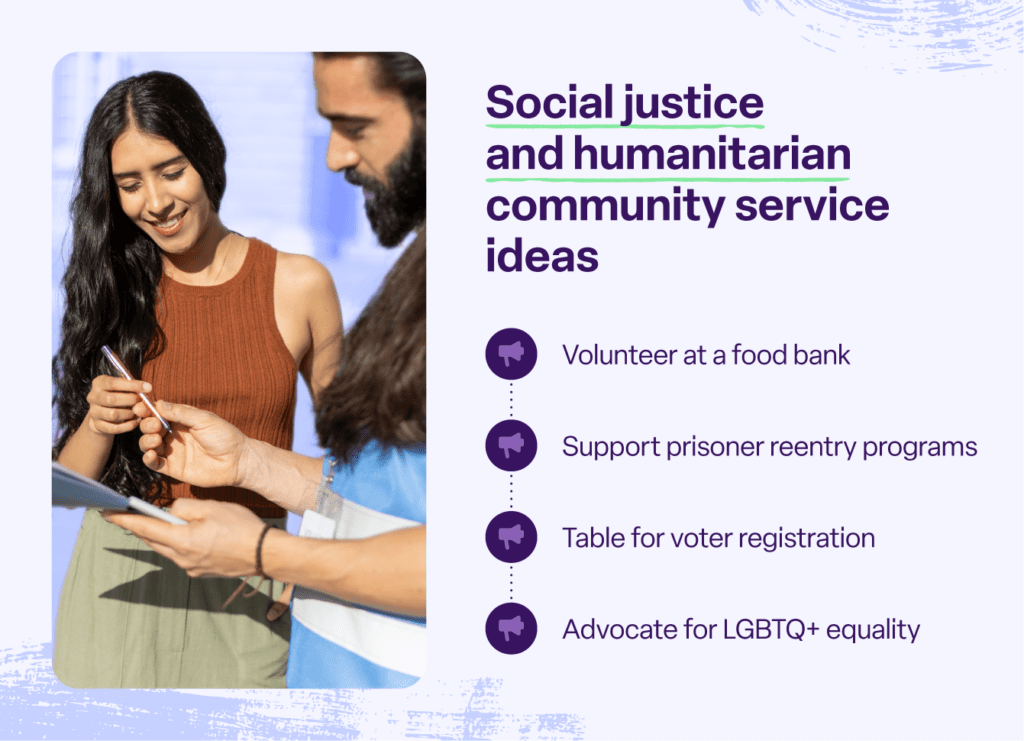 Social justice and humanitarian community service ideas

Volunteer at a food bank

Support prisoner reentry programs

Table for voter registration

Advocate for LGBTQ+ equality